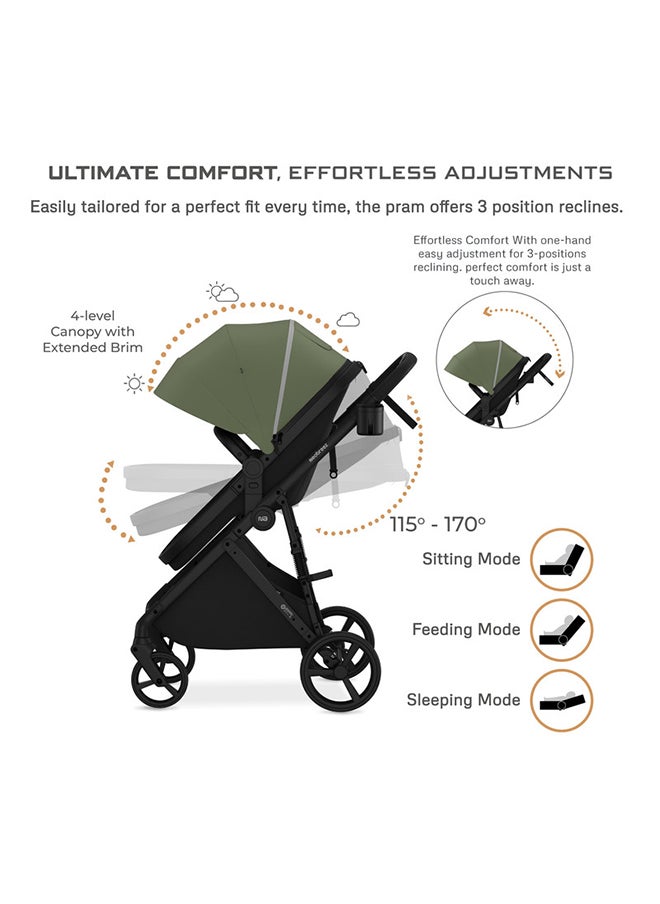 ULTIMATE COMFORT, EFFORTLESS ADJUSTMENTS

Easily tailored for a perfect fit every time, the pram offers 3 position reclines.

Effortless Comfort With one-hand easy adjustment for 3-positions reclining. perfect comfort is just a touch away.

4-level Canopy with Extended Brim

115° - 170°

Sitting Mode

Feeding Mode

Sleeping Mode